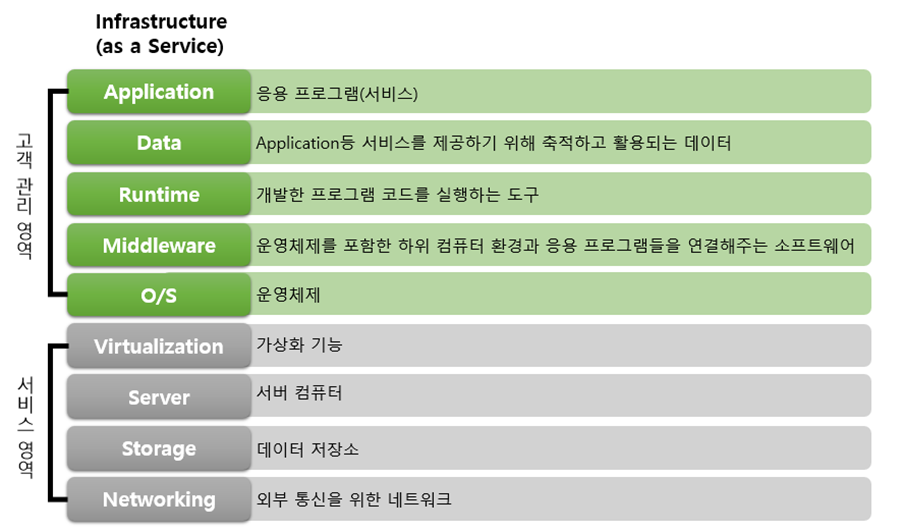 Infrastructure (as a Service)

고객 관리 영역

Application 응용 프로그램(서비스)

Data Application등 서비스를 제공하기 위해 축적하고 활용되는 데이터

Runtime 개발한 프로그램 코드를 실행하는 도구

Middleware 운영체제를 포함한 하위 컴퓨터 환경과 응용 프로그램들을 연결해주는 소프트웨어

O/S 운영체제

서비스 영역

Virtualization 가상화 기능

Server 서버 컴퓨터

Storage 데이터 저장소

Networking 외부 통신을 위한 네트워크